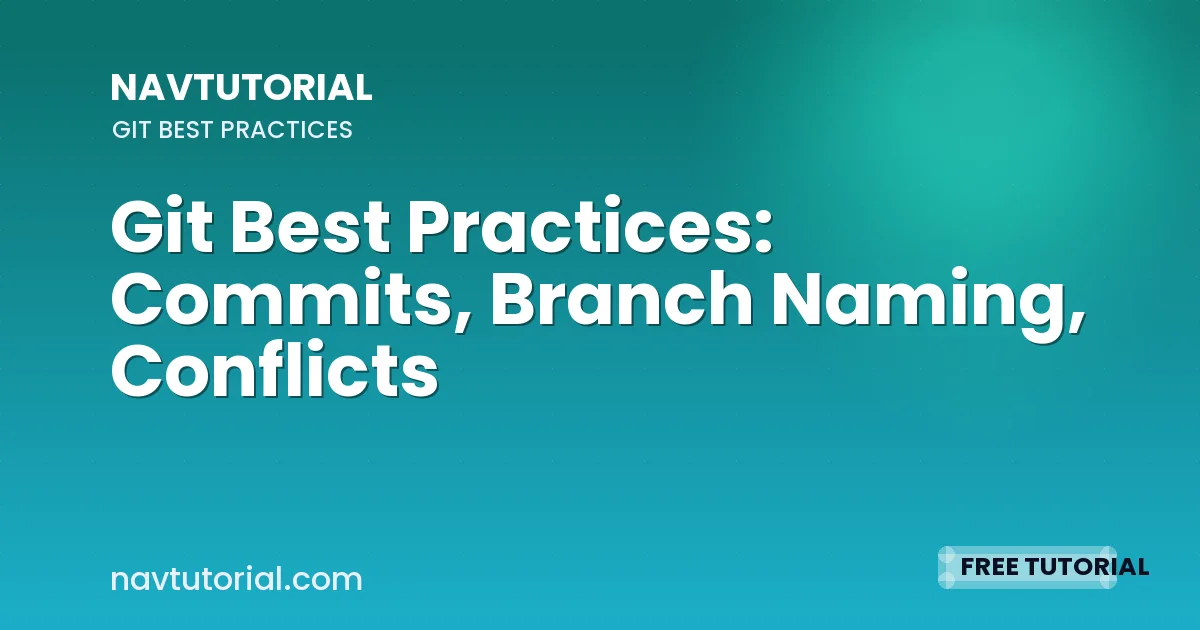 NAVTUTORIAL
GIT BEST PRACTICES

Git Best Practices: Commits, Branch Naming, Conflicts

navtutorial.com

FREE TUTORIAL